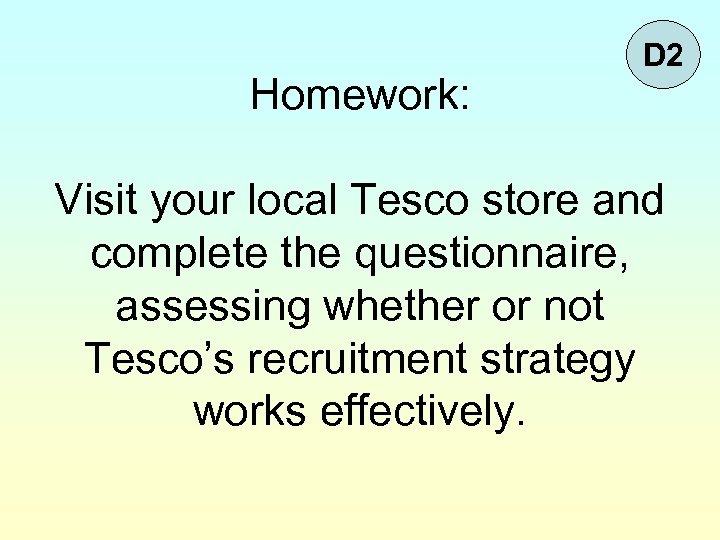 D2

Homework:

Visit your local Tesco store and complete the questionnaire, assessing whether or not Tesco’s recruitment strategy works effectively.